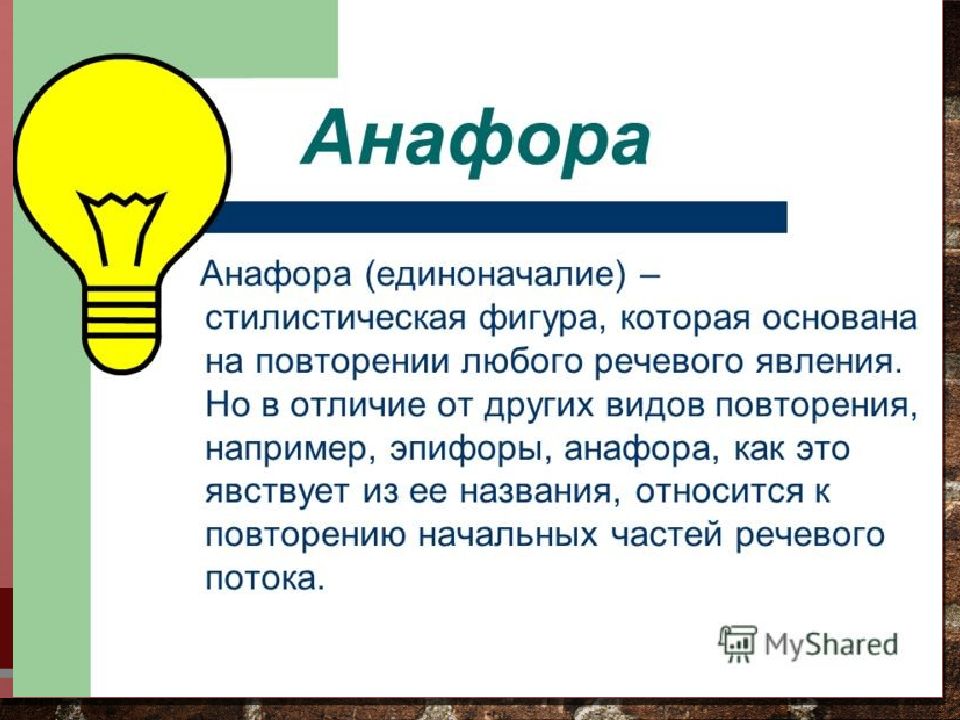 Анафора

Анафора (единоначалие) – стилистическая фигура, которая основана на повторении любого речевого явления. Но в отличие от других видов повторения, например, эпифоры, анафора, как это явствует из ее названия, относится к повторению начальных частей речевого потока.

MyShared